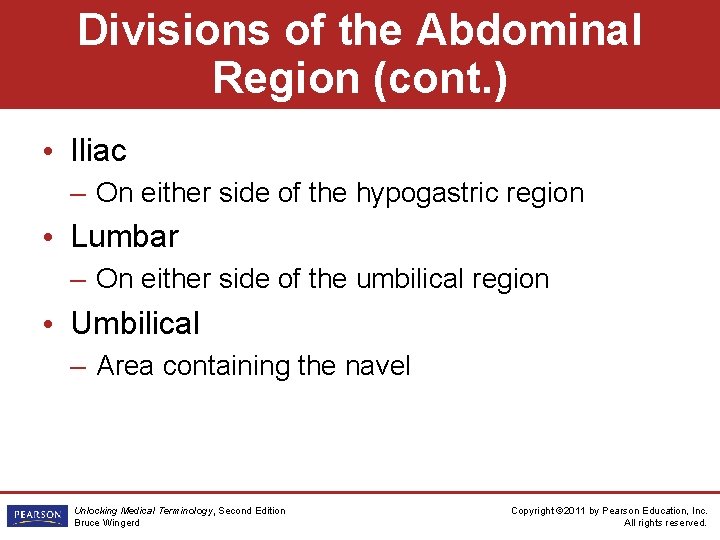 Divisions of the Abdominal Region (cont.)

• Iliac
– On either side of the hypogastric region
• Lumbar
– On either side of the umbilical region
• Umbilical
– Area containing the navel

PEARSON

Unlocking Medical Terminology, Second Edition
Bruce Wingerd

Copyright ©2011 by Pearson Education, Inc.
All rights reserved.